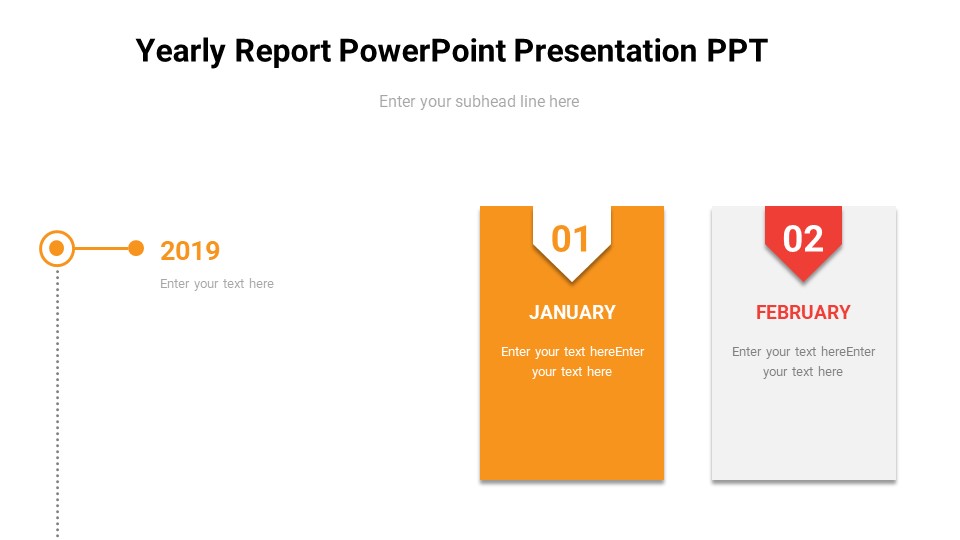 Yearly Report PowerPoint Presentation PPT

Enter your subhead line here

2019

Enter your text here

01

JANUARY

Enter your text hereEnter your text here

02

FEBRUARY

Enter your text hereEnter your text here